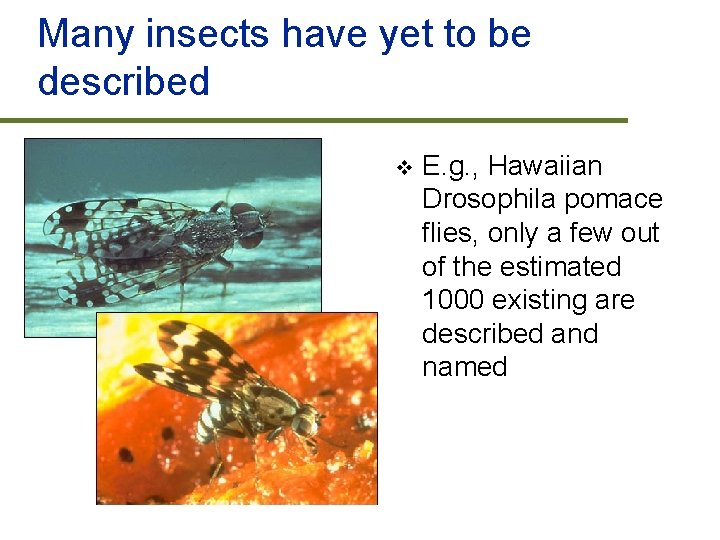 Many insects have yet to be described

❖ E.g., Hawaiian Drosophila pomace flies, only a few out of the estimated 1000 existing are described and named